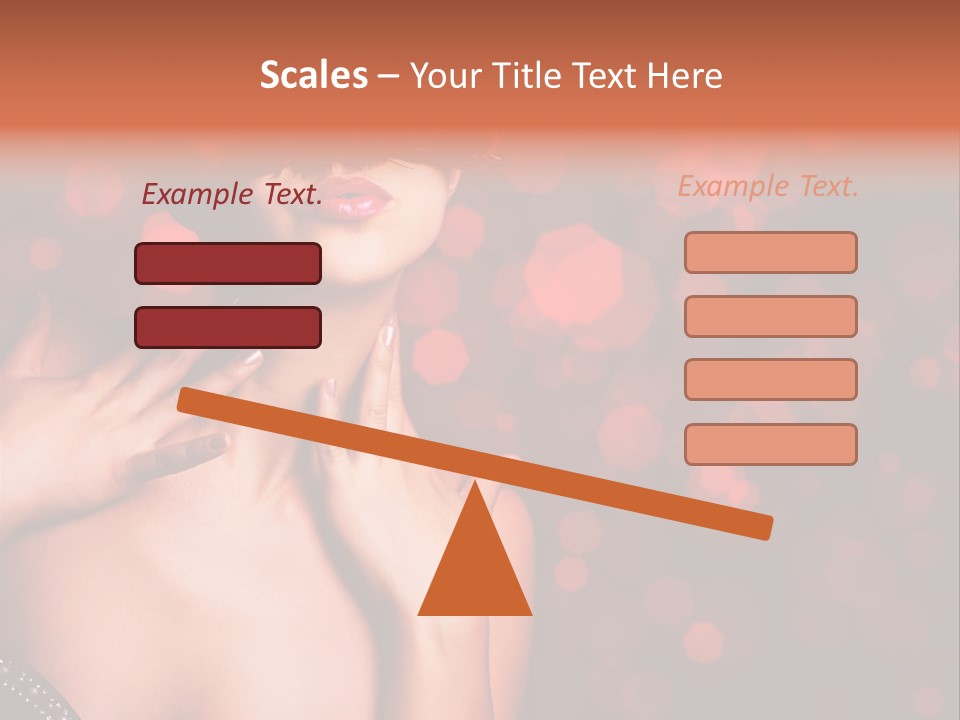 Scales – Your Title Text Here

Example Text.

Example Text.